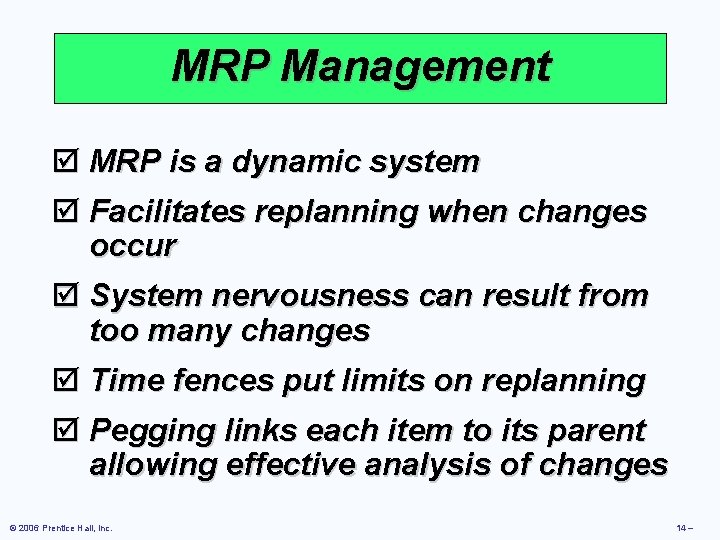 MRP Management

☑ MRP is a dynamic system

☑ Facilitates replanning when changes occur

☑ System nervousness can result from too many changes

☑ Time fences put limits on replanning

☑ Pegging links each item to its parent allowing effective analysis of changes

© 2006 Prentice Hall, Inc.

14 –